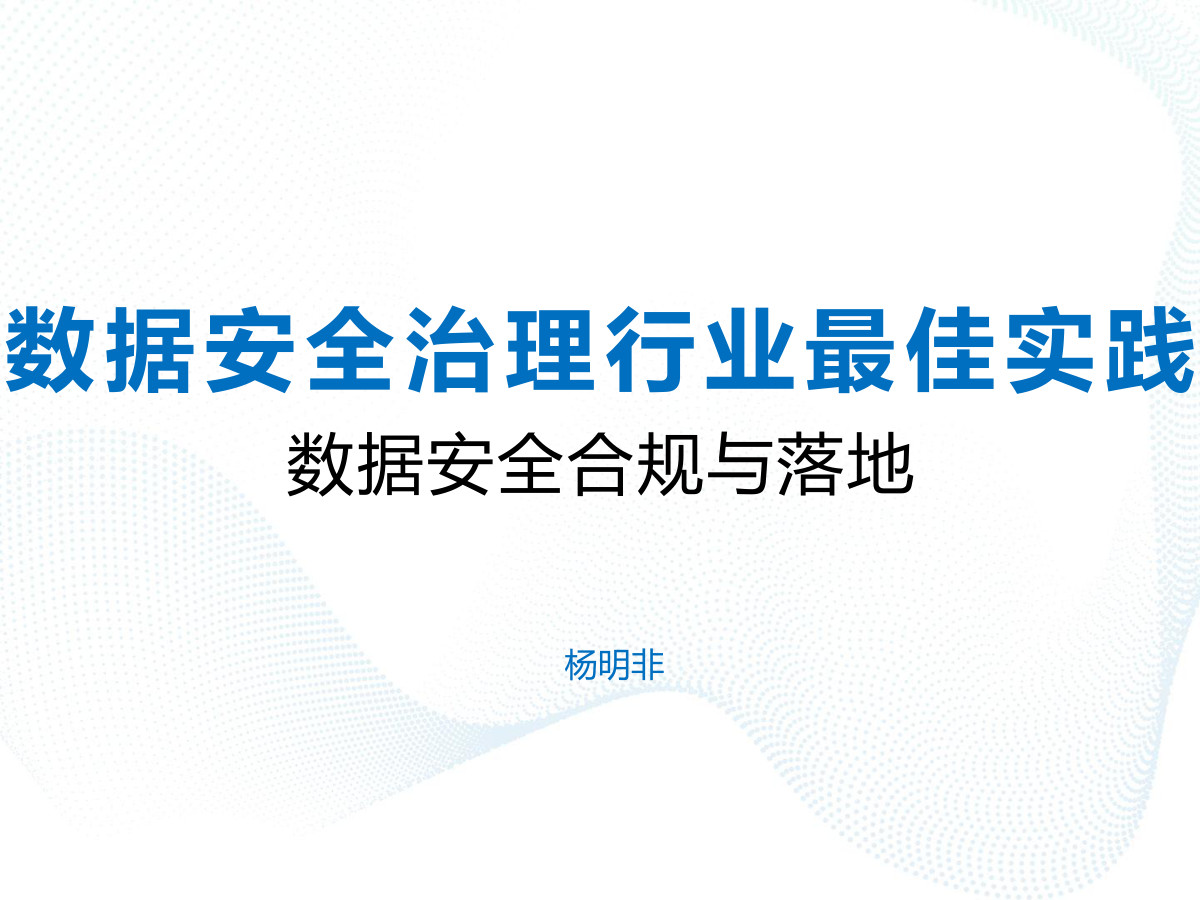 数据安全治理行业最佳实践

数据安全合规与落地

杨明非